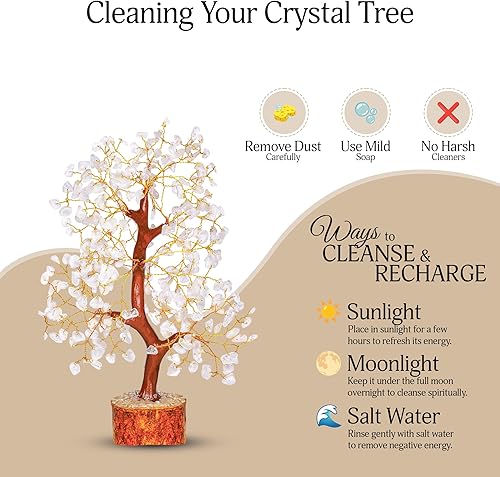 Cleaning Your Crystal Tree

Remove Dust
Carefully

Use Mild
Soap

No Harsh
Cleaners

Ways to CLEANSE & RECHARGE

Sunlight
Place in sunlight for a few hours to refresh its energy.

Moonlight
Keep it under the full moon overnight to cleanse spiritually.

Salt Water
Rinse gently with salt water to remove negative energy.